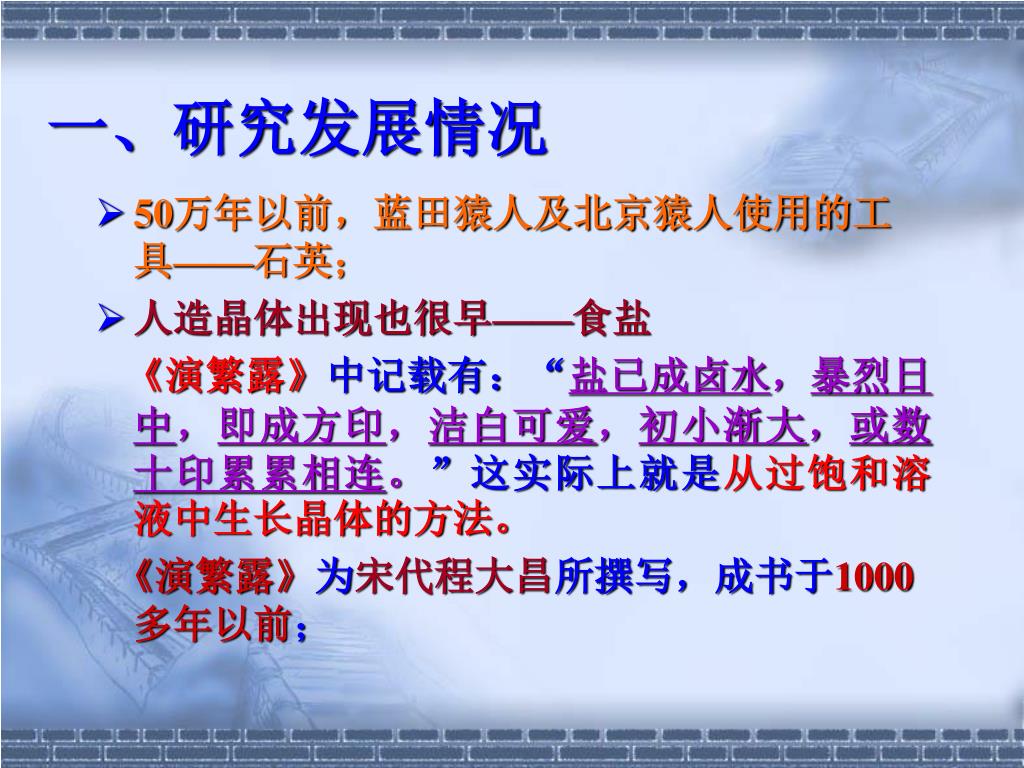 一、研究发展情况

➢ 50万年以前，蓝田猿人及北京猿人使用的工具——石英；

➢ 人造晶体出现也很早——食盐

《演繁露》中记载有：“盐已成卤水，暴烈日中，即成方印，洁白可爱，初小渐大，或数十印累累相连。”这实际上就是从过饱和溶液中生长晶体的方法。

《演繁露》为宋代程大昌所撰写，成书于1000多年以前；